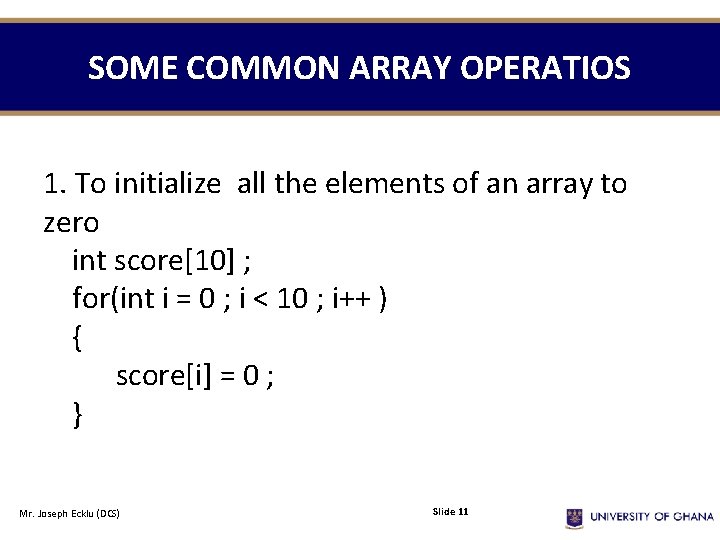 SOME COMMON ARRAY OPERATIOS

1. To initialize all the elements of an array to zero

int score[10] ;
for(int i = 0 ; i < 10 ; i++ )
{
score[i] = 0 ;
}

Mr. Joseph Ecklu (DCS)

Slide 11

UNIVERSITY OF GHANA